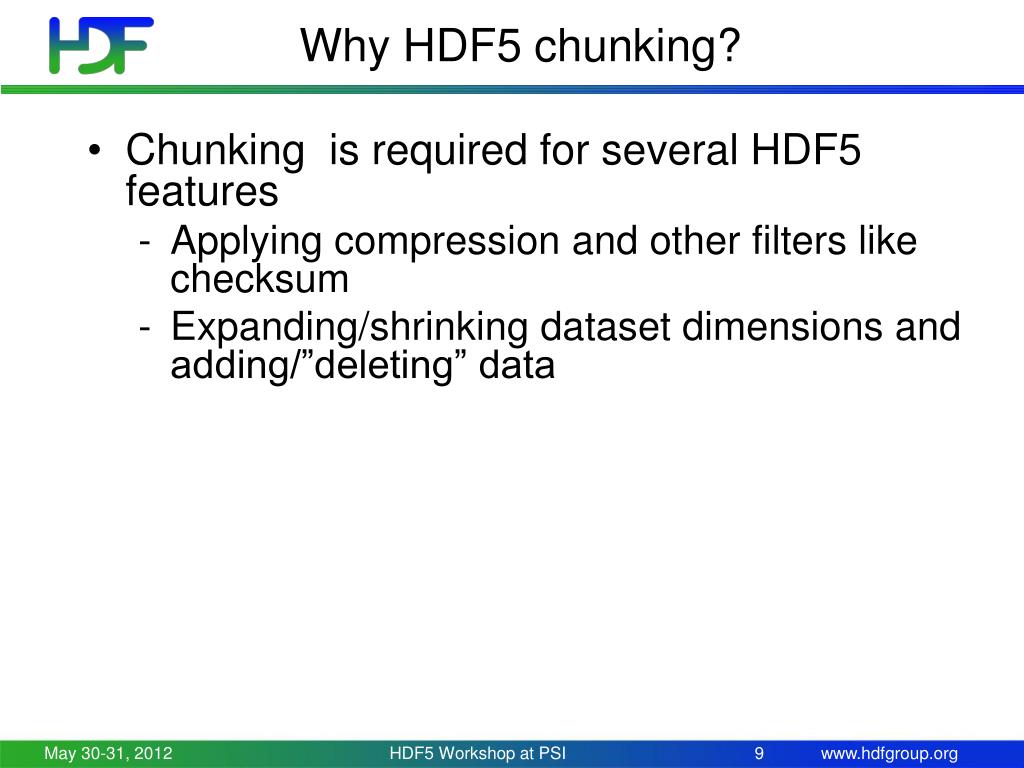 HDF

Why HDF5 chunking?

• Chunking  is required for several HDF5 features
  - Applying compression and other filters like checksum
  - Expanding/shrinking dataset dimensions and adding/”deleting” data

May 30-31, 2012    HDF5 Workshop at PSI    9    www.hdfgroup.org